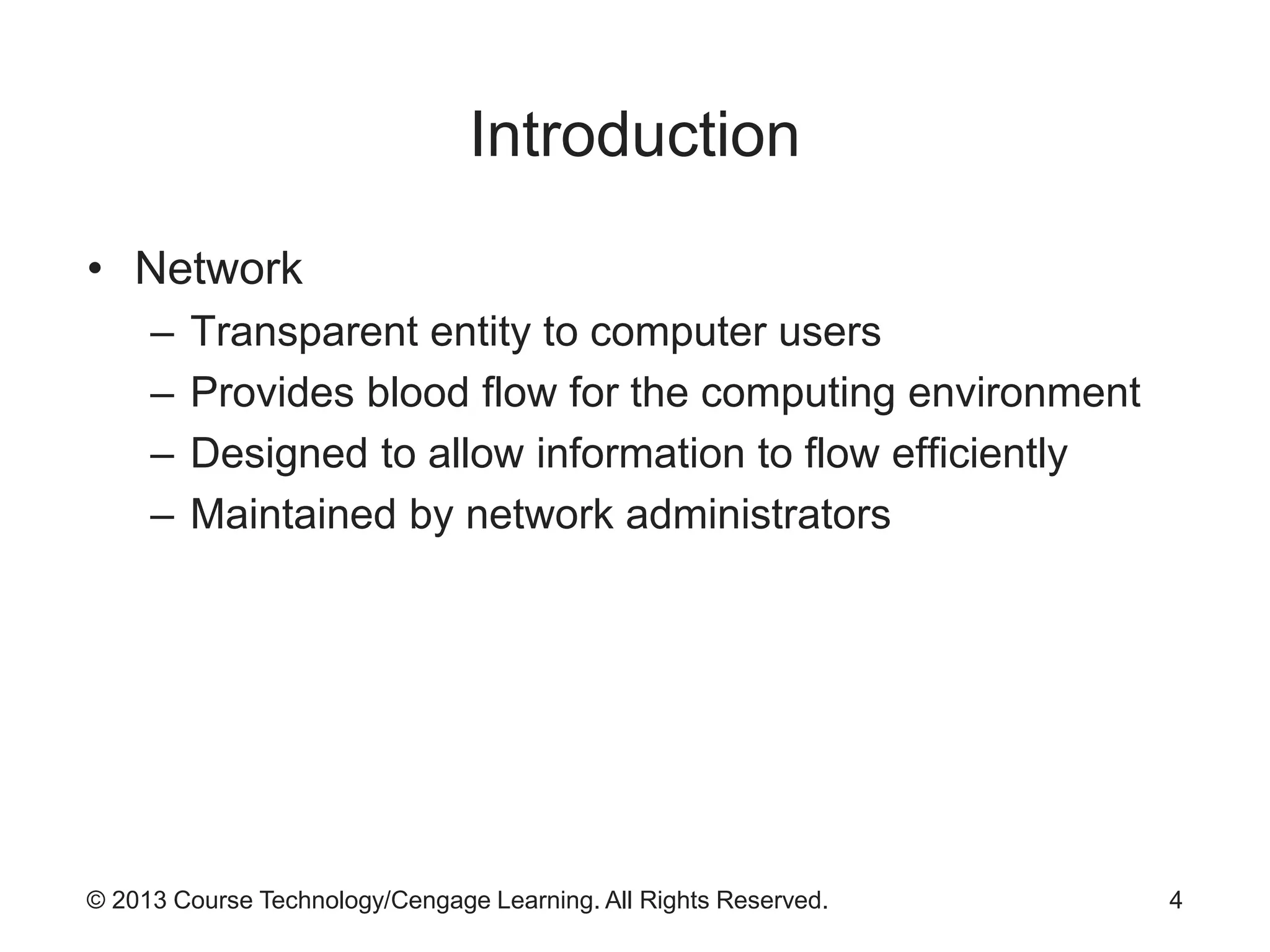 Introduction

• Network
– Transparent entity to computer users
– Provides blood flow for the computing environment
– Designed to allow information to flow efficiently
– Maintained by network administrators

© 2013 Course Technology/Cengage Learning. All Rights Reserved.

4